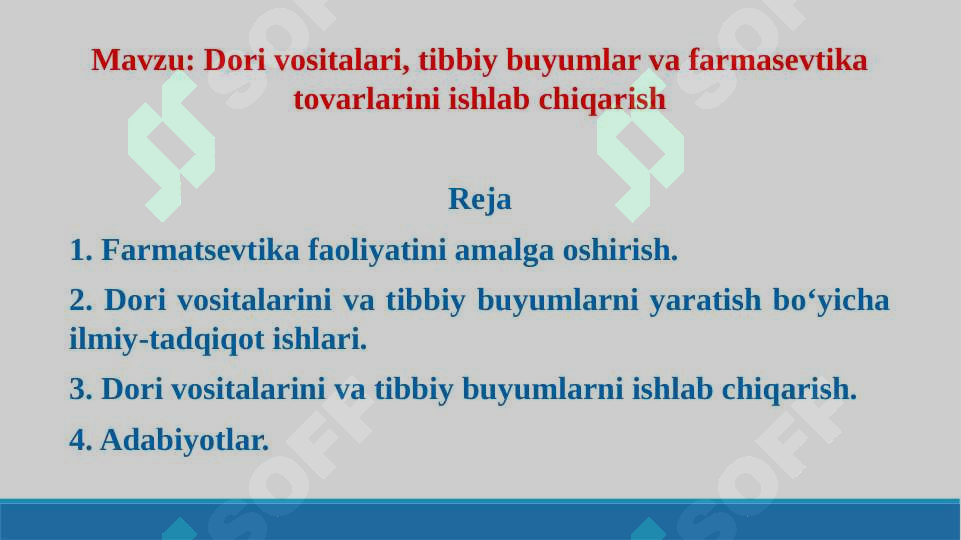 Mavzu: Dori vositalari, tibbiy buyumlar va farmasevtika tovarlarini ishlab chiqarish

Reja

1. Farmatsevtika faoliyatini amalga oshirish.

2. Dori vositalarini va tibbiy buyumlarni yaratish bo‘yicha ilmiy-tadqiqot ishlari.

3. Dori vositalarini va tibbiy buyumlarni ishlab chiqarish.

4. Adabiyotlar.